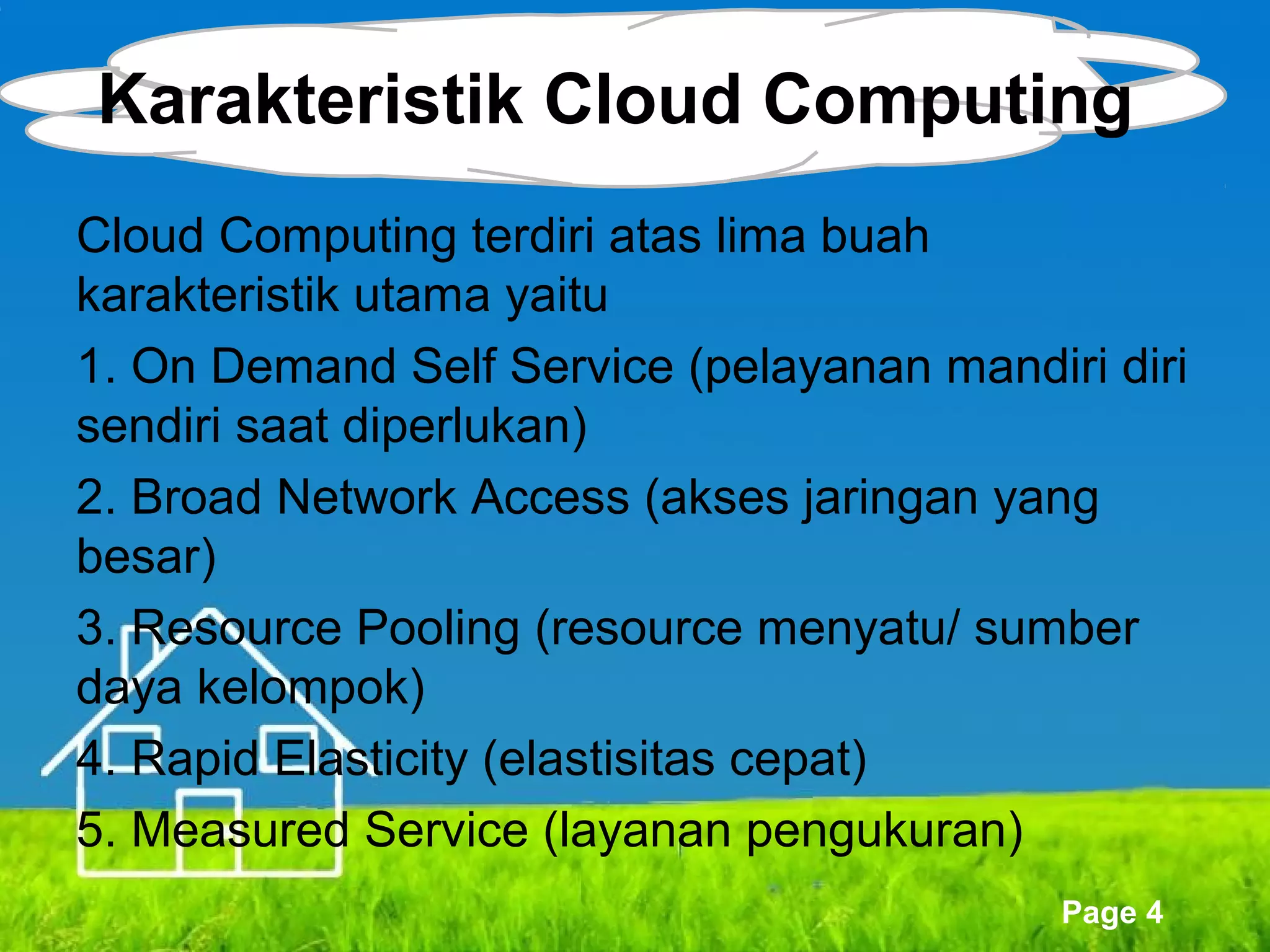 Karakteristik Cloud Computing

Cloud Computing terdiri atas lima buah karakteristik utama yaitu

1. On Demand Self Service (pelayanan mandiri diri sendiri saat diperlukan)

2. Broad Network Access (akses jaringan yang besar)

3. Resource Pooling (resource menyatu/ sumber daya kelompok)

4. Rapid Elasticity (elastisitas cepat)

5. Measured Service (layanan pengukuran)

Page 4